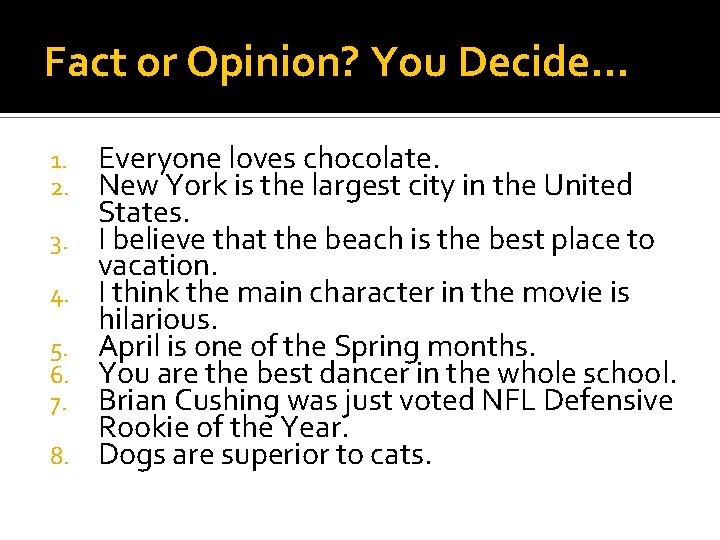 Fact or Opinion? You Decide…

1. Everyone loves chocolate.
2. New York is the largest city in the United States.
3. I believe that the beach is the best place to vacation.
4. I think the main character in the movie is hilarious.
5. April is one of the Spring months.
6. You are the best dancer in the whole school.
7. Brian Cushing was just voted NFL Defensive Rookie of the Year.
8. Dogs are superior to cats.